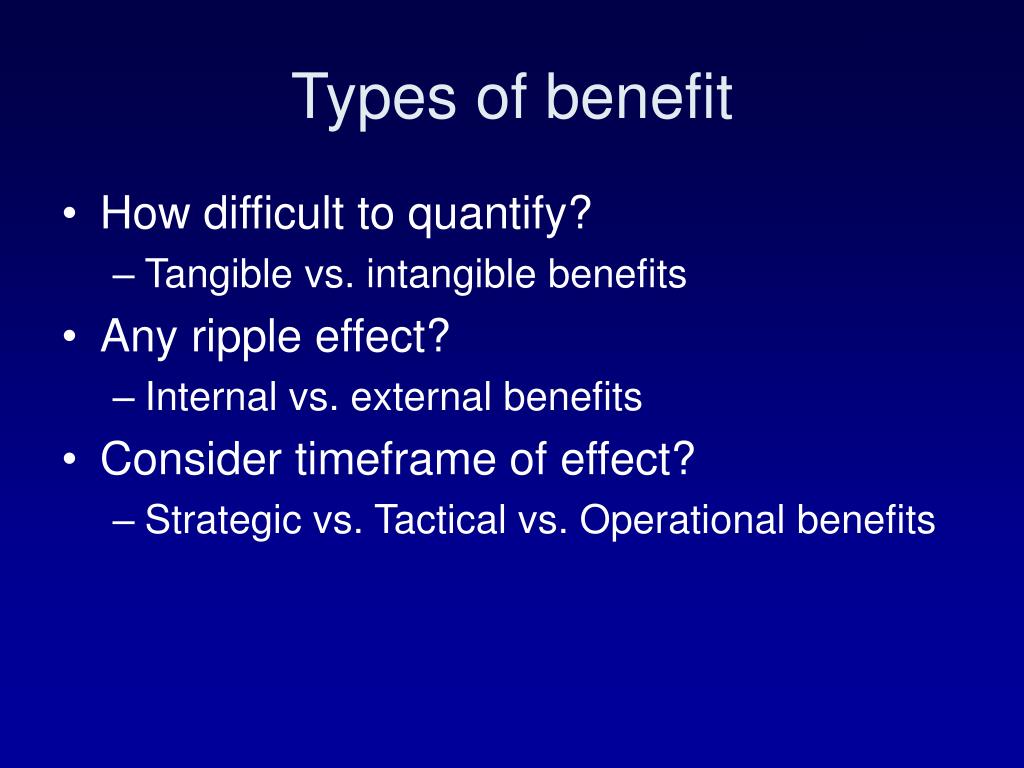 Types of benefit

• How difficult to quantify?
 – Tangible vs. intangible benefits
• Any ripple effect?
 – Internal vs. external benefits
• Consider timeframe of effect?
 – Strategic vs. Tactical vs. Operational benefits